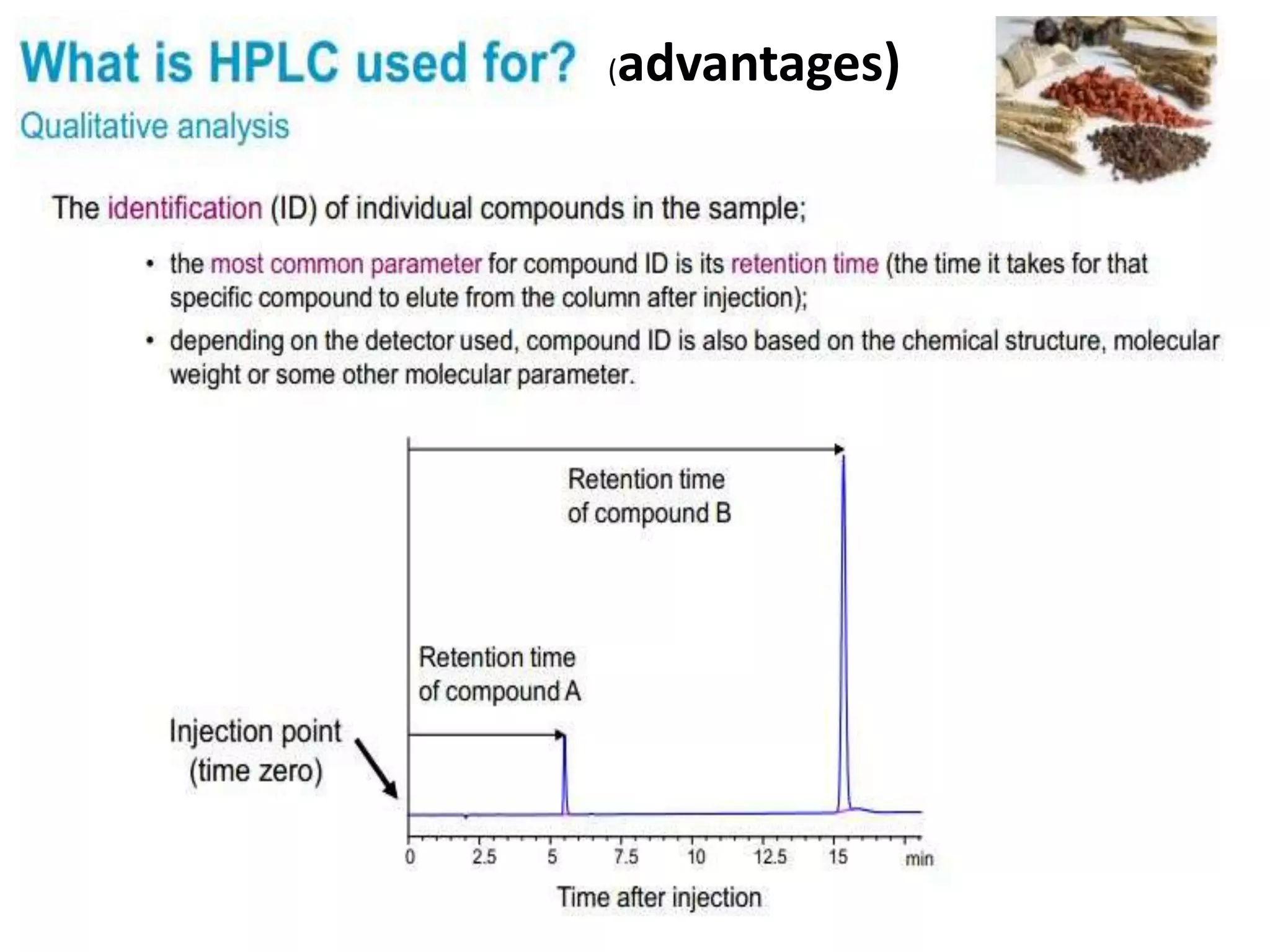 What is HPLC used for? (advantages)

Qualitative analysis

The identification (ID) of individual compounds in the sample;

• the most common parameter for compound ID is its retention time (the time it takes for that specific compound to elute from the column after injection);

• depending on the detector used, compound ID is also based on the chemical structure, molecular weight or some other molecular parameter.

Retention time of compound B

Retention time of compound A

Injection point (time zero)

0 2.5 5 7.5 10 12.5 15 min

Time after injection